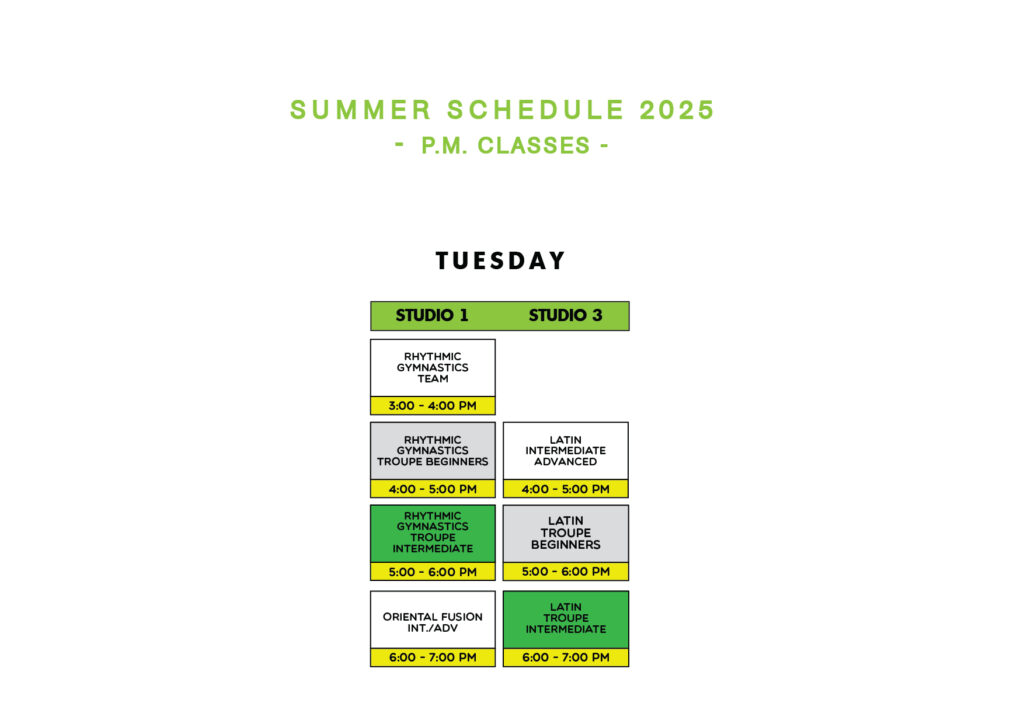 SUMMER SCHEDULE 2025
- P.M. CLASSES -

TUESDAY

| STUDIO 1 | STUDIO 3 |
|---|---|
| RHYTHMIC GYMNASTICS TEAM 3:00 - 4:00 PM | |
| RHYTHMIC GYMNASTICS TROUPE BEGINNERS 4:00 - 5:00 PM | LATIN INTERMEDIATE ADVANCED 4:00 - 5:00 PM |
| RHYTHMIC GYMNASTICS TROUPE INTERMEDIATE 5:00 - 6:00 PM | LATIN TROUPE BEGINNERS 5:00 - 6:00 PM |
| ORIENTAL FUSION INT./ADV 6:00 - 7:00 PM | LATIN TROUPE INTERMEDIATE 6:00 - 7:00 PM |